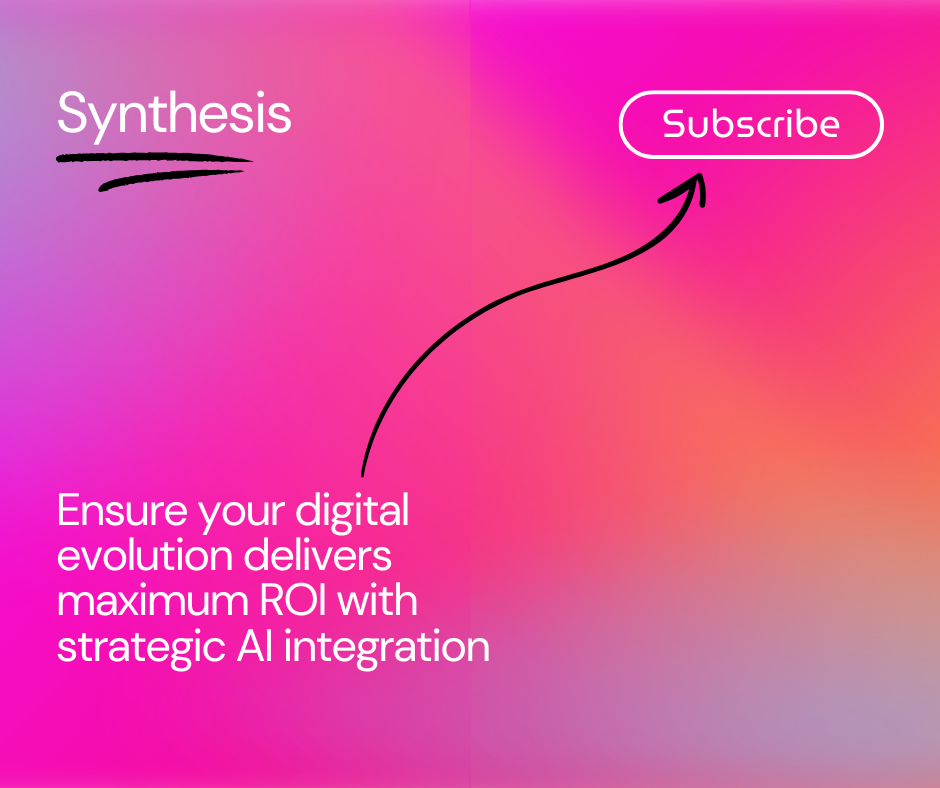 Synthesis

Subscribe

Ensure your digital evolution delivers maximum ROI with strategic AI integration